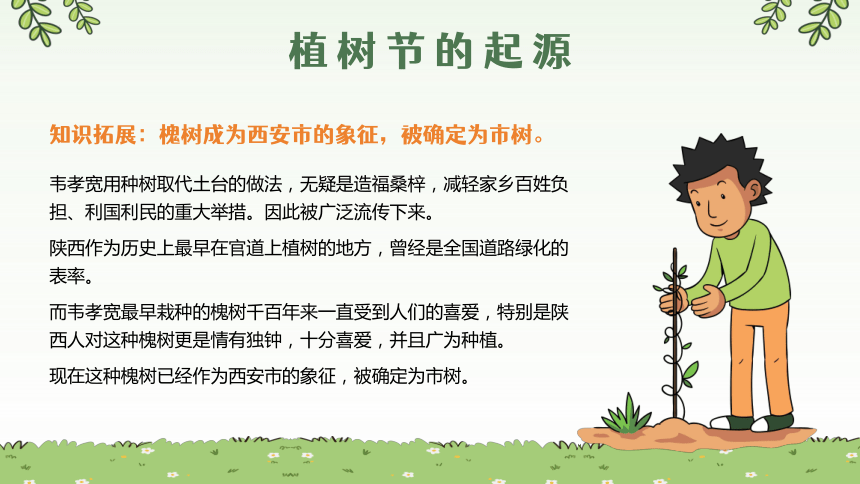 植树节的起源

知识拓展：槐树成为西安市的象征，被确定为市树。

韦孝宽用种树取代土台的做法，无疑是造福桑梓，减轻家乡百姓负担、利国利民的重大举措。因此被广泛流传下来。

陕西作为历史上最早在官道上植树的地方，曾经是全国道路绿化的表率。

而韦孝宽最早栽种的槐树千百年来一直受到人们的喜爱，特别是陕西人对这种槐树更是情有独钟，十分喜爱，并且广为种植。

现在这种槐树已经作为西安市的象征，被确定为市树。